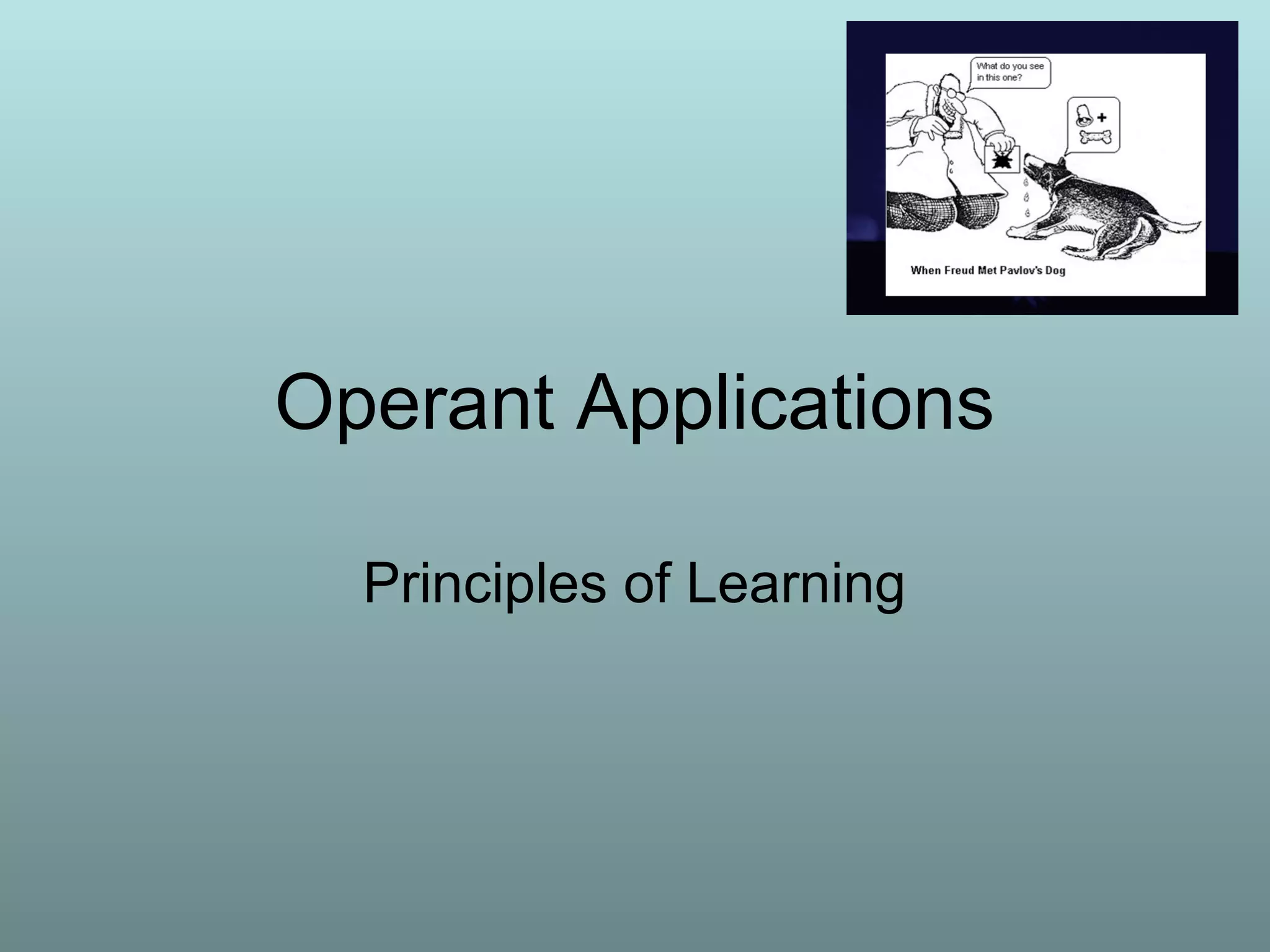 What do you see in this one?

+

When Freud Met Pavlov's Dog

Operant Applications

Principles of Learning